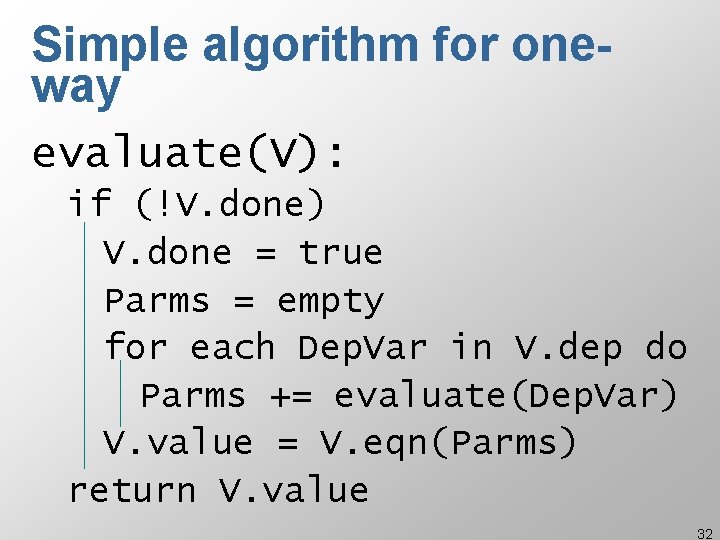 Simple algorithm for one-way

evaluate(V):
if (!V.done)
V.done = true
Parms = empty
for each DepVar in V.dep do
Parms += evaluate(DepVar)
V.value = V.eqn(Parms)
return V.value

32